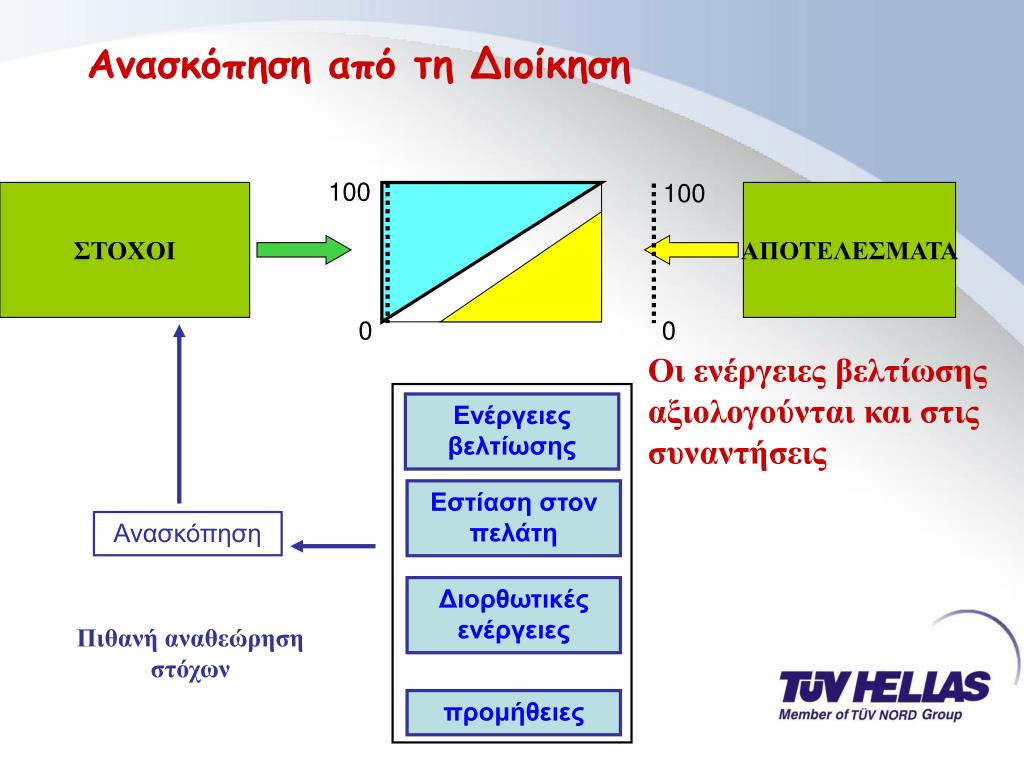 Ανασκόπηση από τη Διοίκηση

ΣΤΟΧΟΙ

100

0

100

0

ΑΠΟΤΕΛΕΣΜΑΤΑ

Οι ενέργειες βελτίωσης αξιολογούνται και στις συναντήσεις

Ενέργειες βελτίωσης

Εστίαση στον πελάτη

Διορθωτικές ενέργειες

προμήθειες

Ανασκόπηση

Πιθανή αναθεώρηση στόχων

TÜV HELLAS
Member of TÜV NORD Group